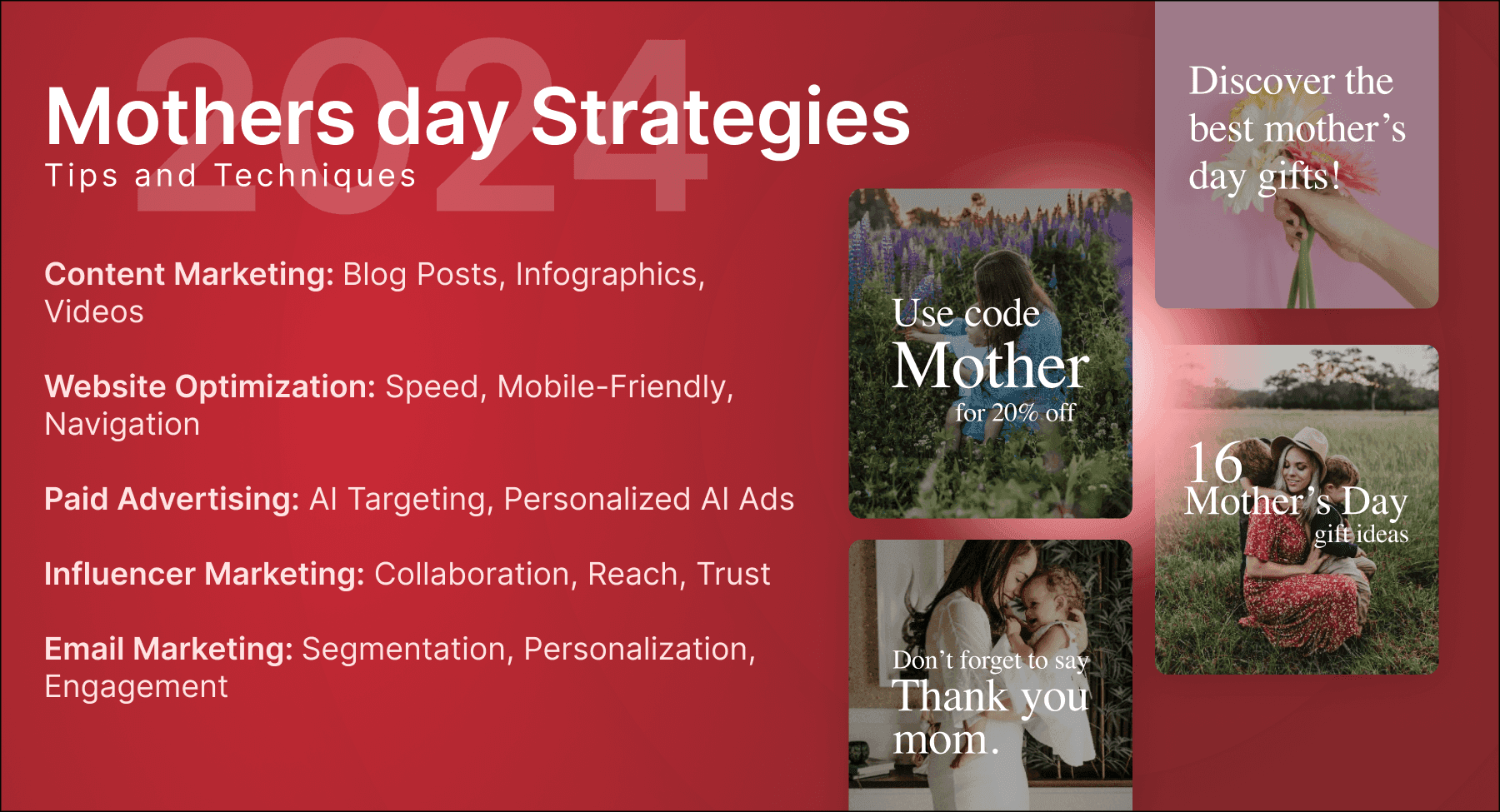 2024

Mothers day Strategies

Tips and Techniques

Content Marketing: Blog Posts, Infographics, Videos

Website Optimization: Speed, Mobile-Friendly, Navigation

Paid Advertising: AI Targeting, Personalized AI Ads

Influencer Marketing: Collaboration, Reach, Trust

Email Marketing: Segmentation, Personalization, Engagement

Use code Mother for 20% off

Don't forget to say Thank you mom.

Discover the best mother's day gifts!

16 Mother's Day gift ideas